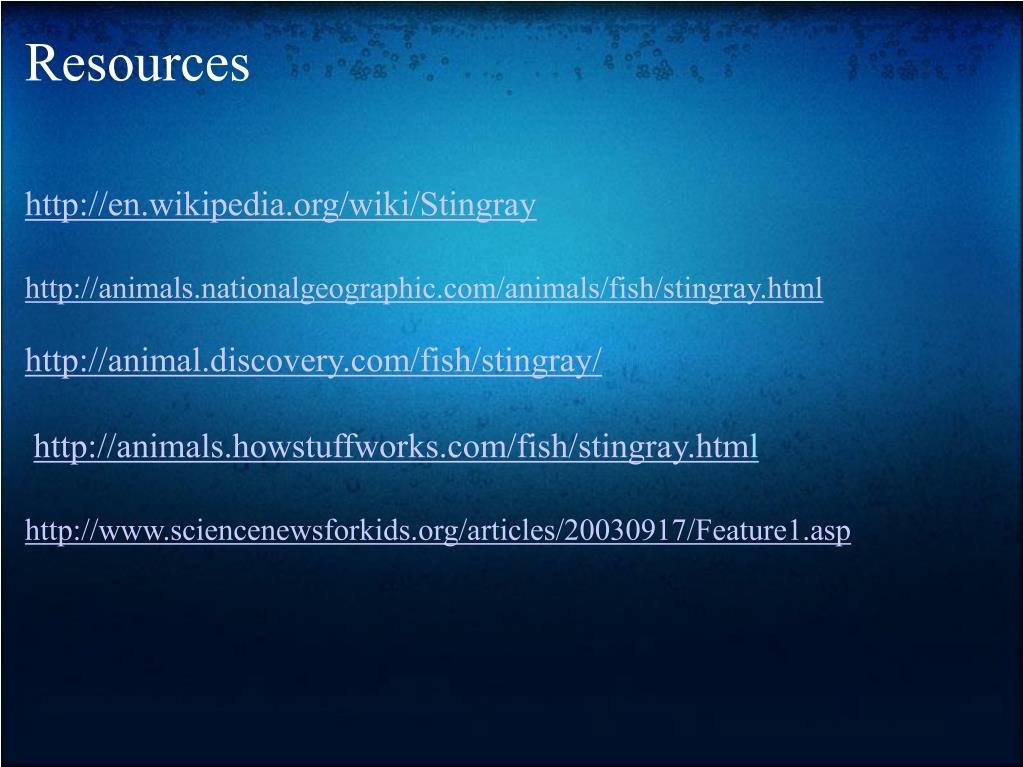 Resources

http://en.wikipedia.org/wiki/Stingray

http://animals.nationalgeographic.com/animals/fish/stingray.html

http://animal.discovery.com/fish/stingray/

http://animals.howstuffworks.com/fish/stingray.html

http://www.sciencenewsforkids.org/articles/20030917/Feature1.asp